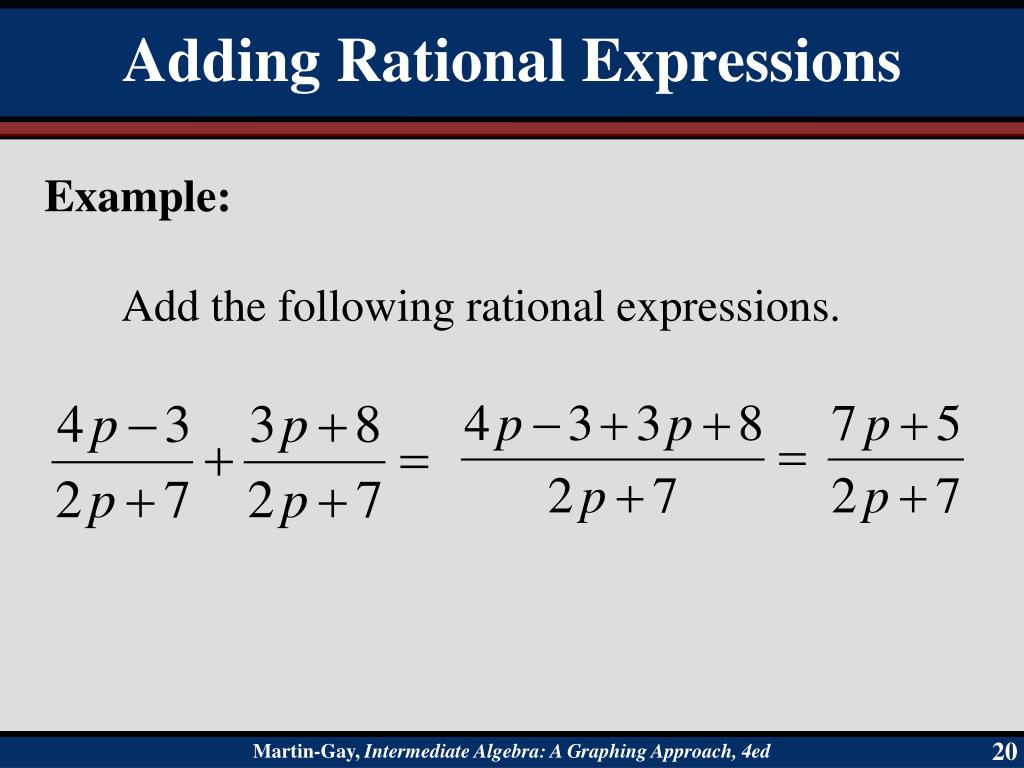 Adding Rational Expressions

Example:

Add the following rational expressions.

$\frac{4p-3}{2p+7}+\frac{3p+8}{2p+7}=\frac{4p-3+3p+8}{2p+7}=\frac{7p+5}{2p+7}$

Martin-Gay, Intermediate Algebra: A Graphing Approach, 4ed

20